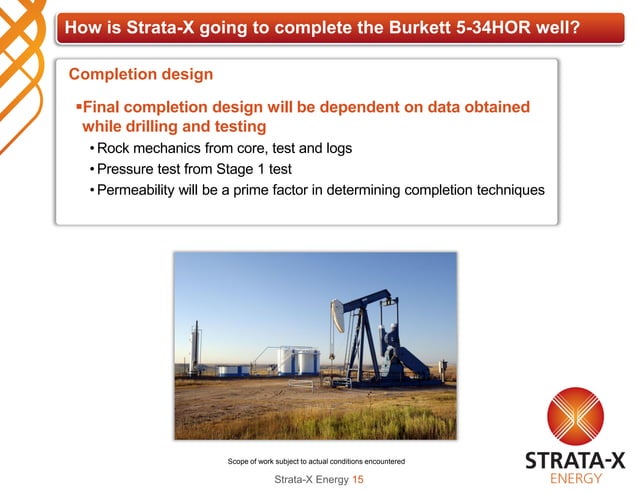 How is Strata-X going to complete the Burkett 5-34HOR well?

Completion design

▪Final completion design will be dependent on data obtained while drilling and testing

• Rock mechanics from core, test and logs
• Pressure test from Stage 1 test
• Permeability will be a prime factor in determining completion techniques

Scope of work subject to actual conditions encountered

Strata-X Energy 15

STRATA-X
ENERGY